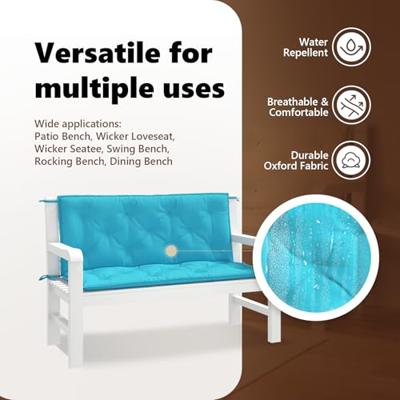 Versatile for multiple uses

Wide applications:
Patio Bench, Wicker Loveseat, Wicker Seatee, Swing Bench, Rocking Bench, Dining Bench

Water Repellent

Breathable & Comfortable

Durable Oxford Fabric